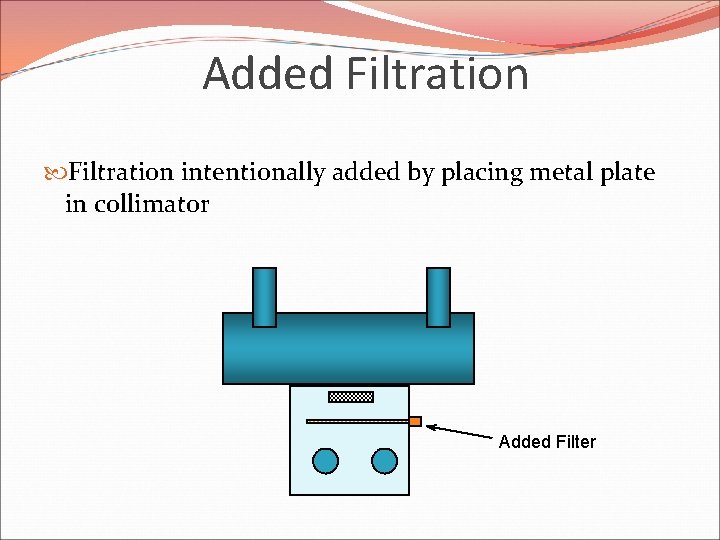 Added Filtration

Filtration intentionally added by placing metal plate in collimator

Added Filter